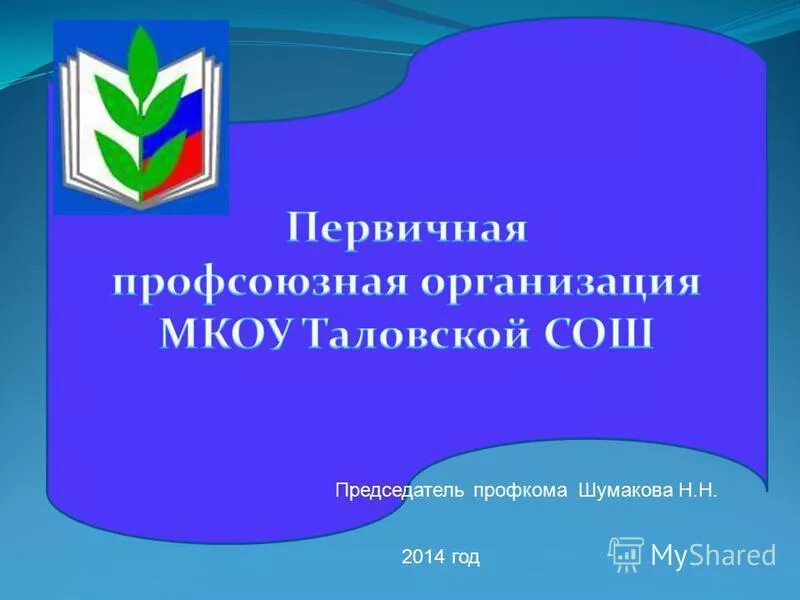 Первичная профсоюзная организация МКОУ Таловской СОШ

Председатель профкома Шумакова Н.Н.

2014 год

MyShared